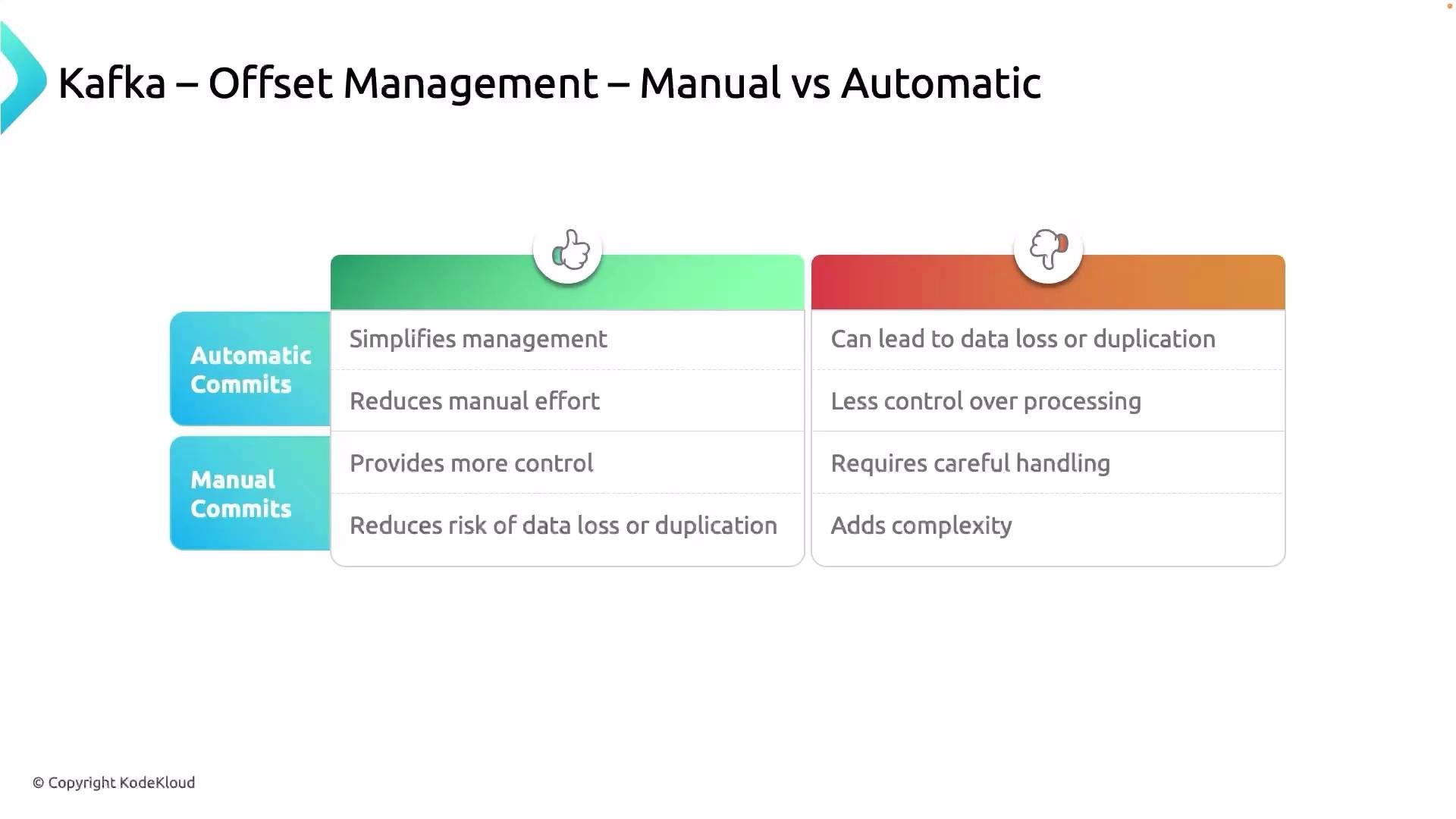 Kafka – Offset Management – Manual vs Automatic

| | | |
|---|---|---|
| Automatic Commits | Simplifies management | Can lead to data loss or duplication |
| | Reduces manual effort | Less control over processing |
| Manual Commits | Provides more control | Requires careful handling |
| | Reduces risk of data loss or duplication | Adds complexity |

© Copyright KodeKloud